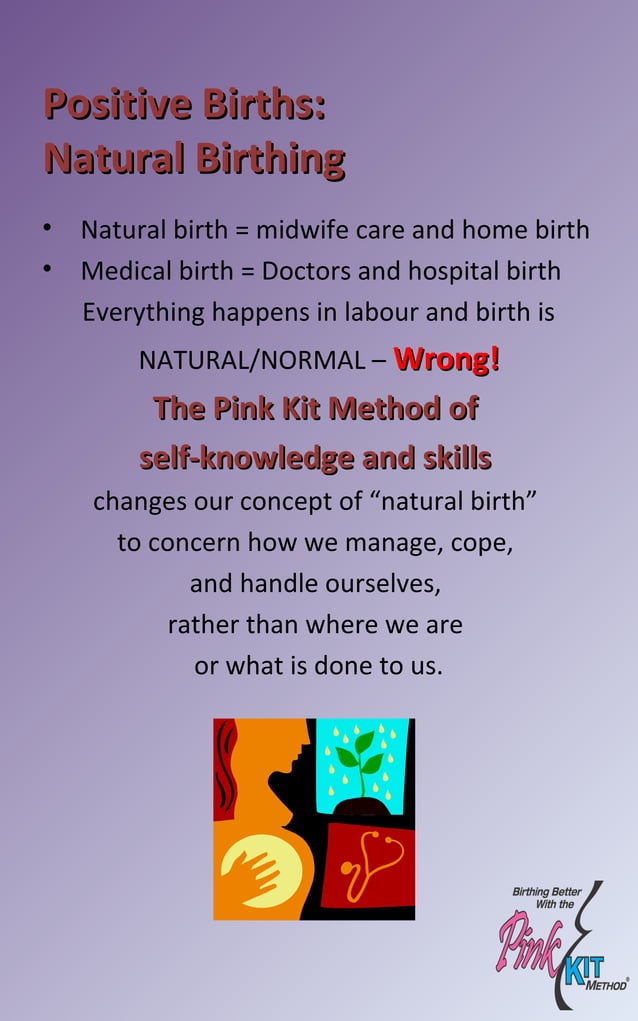 Positive Births:
Natural Birthing

• Natural birth = midwife care and home birth
• Medical birth = Doctors and hospital birth

Everything happens in labour and birth is NATURAL/NORMAL – Wrong!

The Pink Kit Method of self-knowledge and skills

changes our concept of “natural birth” to concern how we manage, cope, and handle ourselves, rather than where we are or what is done to us.

Birthing Better With the Pink KIT METHOD®